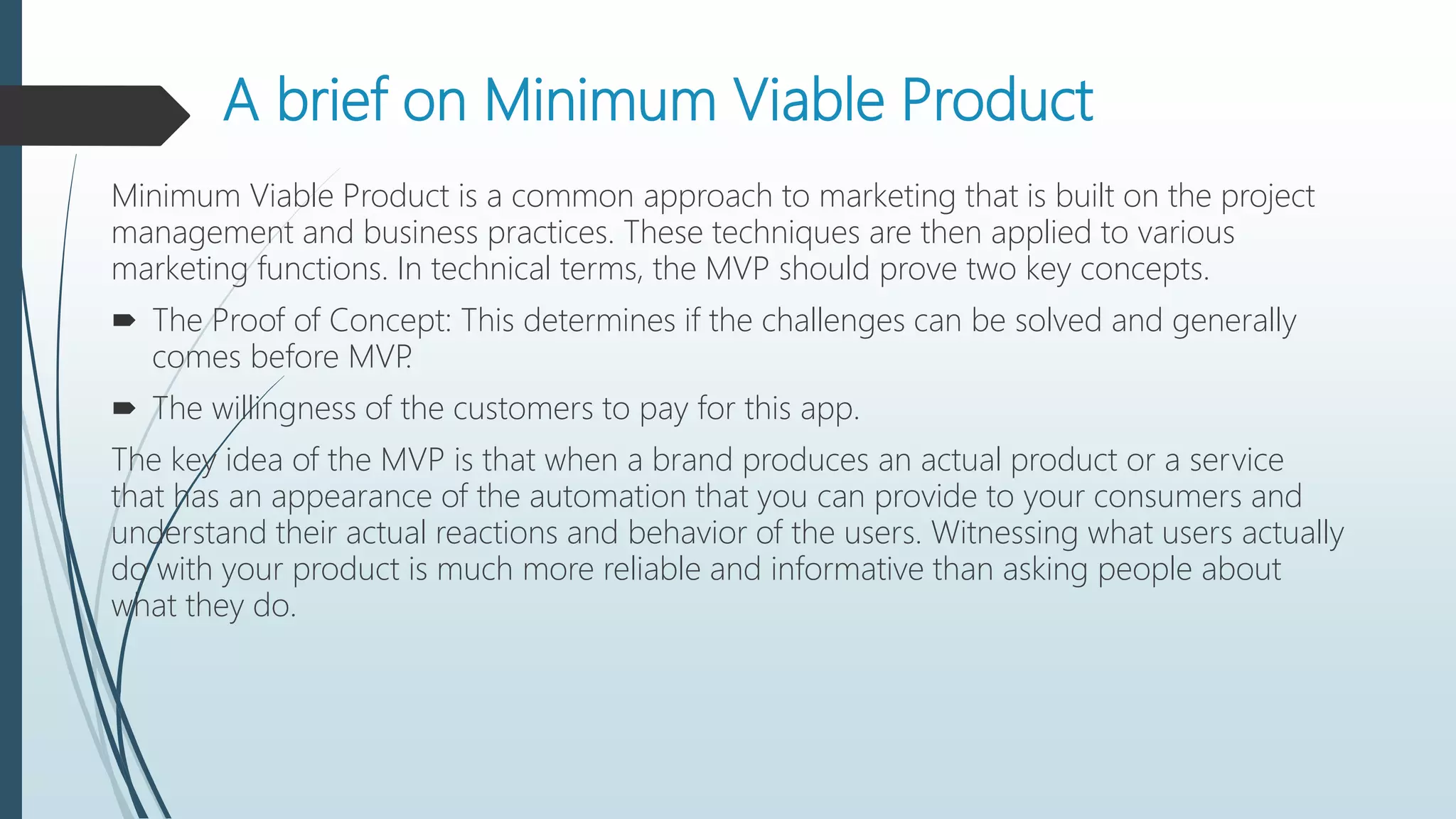 A brief on Minimum Viable Product

Minimum Viable Product is a common approach to marketing that is built on the project management and business practices. These techniques are then applied to various marketing functions. In technical terms, the MVP should prove two key concepts.

➨ The Proof of Concept: This determines if the challenges can be solved and generally comes before MVP.

➨ The willingness of the customers to pay for this app.

The key idea of the MVP is that when a brand produces an actual product or a service that has an appearance of the automation that you can provide to your consumers and understand their actual reactions and behavior of the users. Witnessing what users actually do with your product is much more reliable and informative than asking people about what they do.